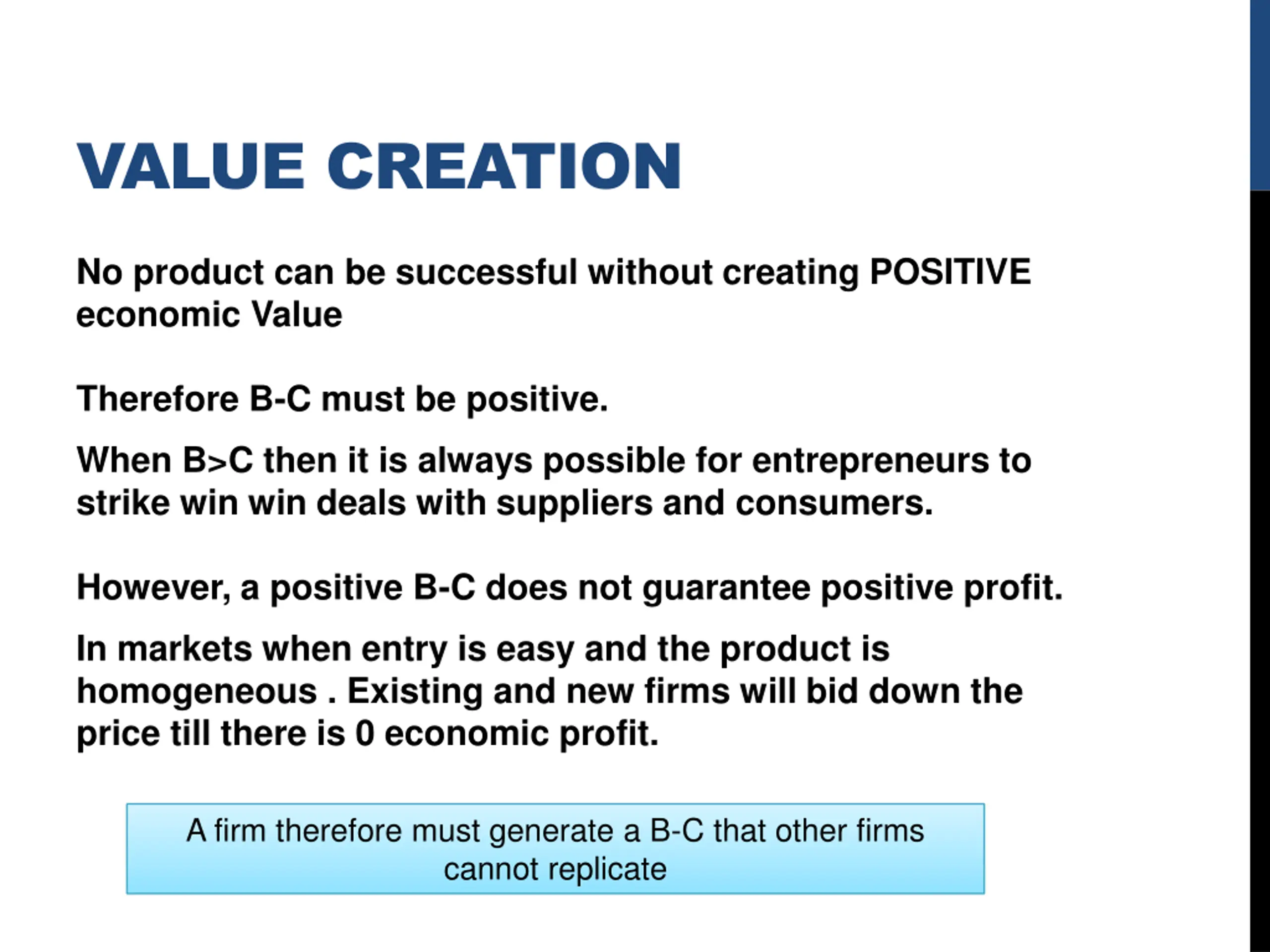 VALUE CREATION

No product can be successful without creating POSITIVE economic Value

Therefore B-C must be positive.

When B>C then it is always possible for entrepreneurs to strike win win deals with suppliers and consumers.

However, a positive B-C does not guarantee positive profit.

In markets when entry is easy and the product is homogeneous . Existing and new firms will bid down the price till there is 0 economic profit.

A firm therefore must generate a B-C that other firms cannot replicate